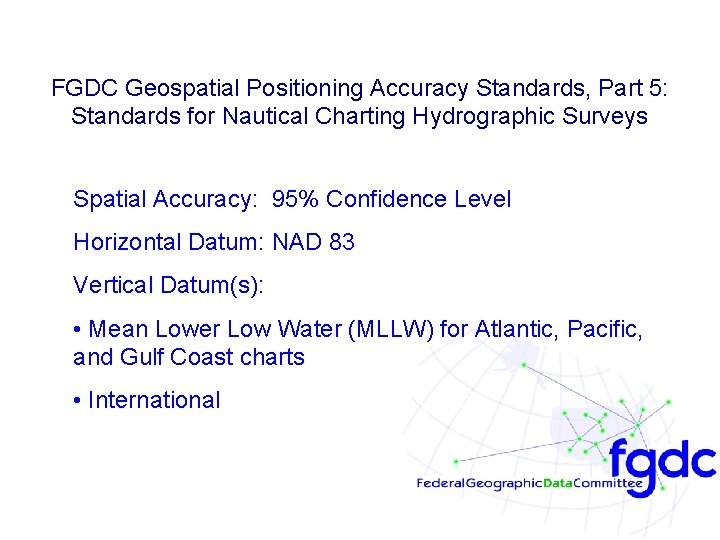 FGDC Geospatial Positioning Accuracy Standards, Part 5: Standards for Nautical Charting Hydrographic Surveys

Spatial Accuracy: 95% Confidence Level

Horizontal Datum: NAD 83

Vertical Datum(s):

• Mean Lower Low Water (MLLW) for Atlantic, Pacific, and Gulf Coast charts

• International

fgdc
FederalGeographicDataCommittee